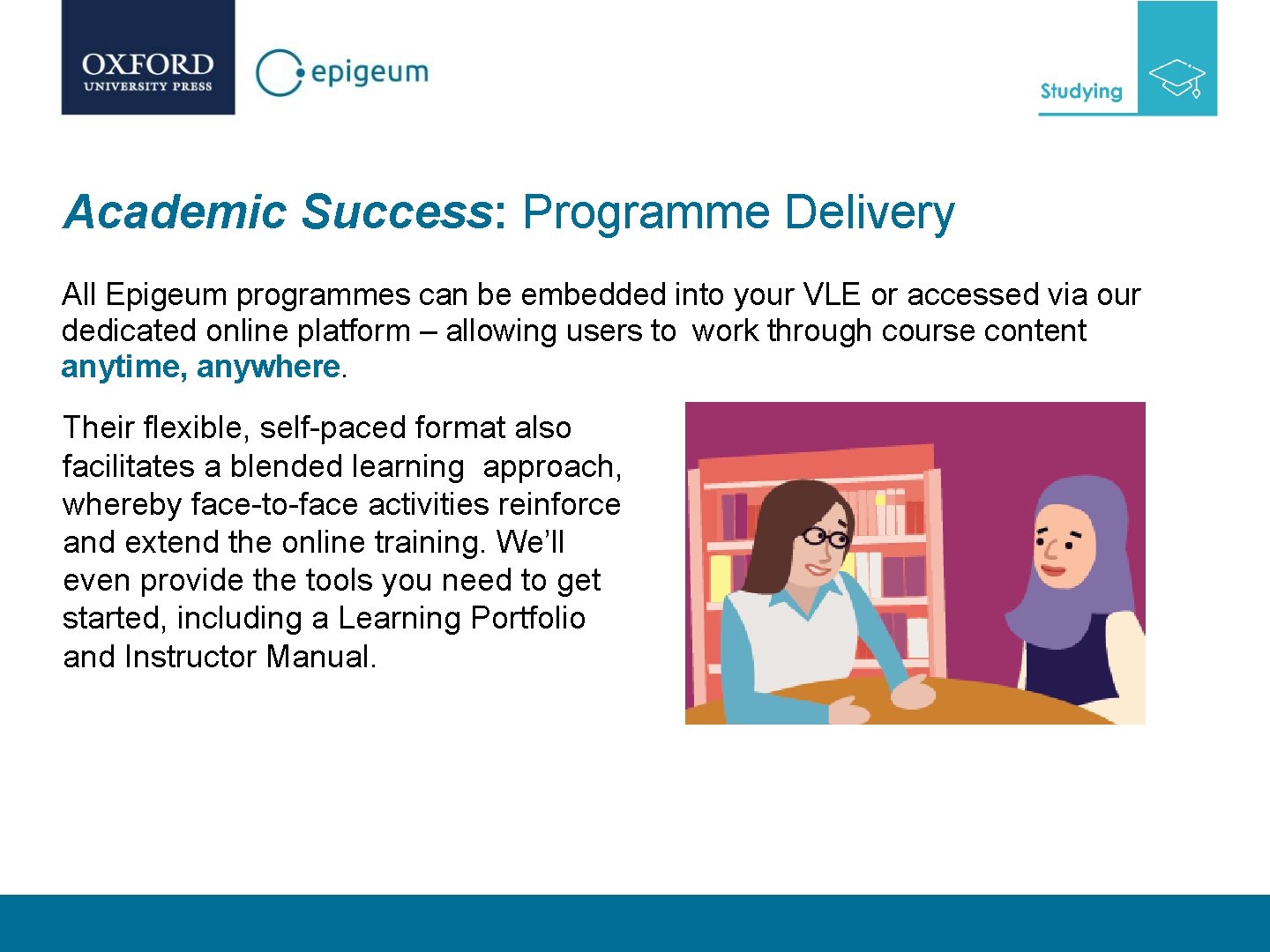 OXFORD
UNIVERSITY PRESS

epigeum

Studying

Academic Success: Programme Delivery

All Epigeum programmes can be embedded into your VLE or accessed via our dedicated online platform – allowing users to work through course content anytime, anywhere.

Their flexible, self-paced format also facilitates a blended learning approach, whereby face-to-face activities reinforce and extend the online training. We'll even provide the tools you need to get started, including a Learning Portfolio and Instructor Manual.